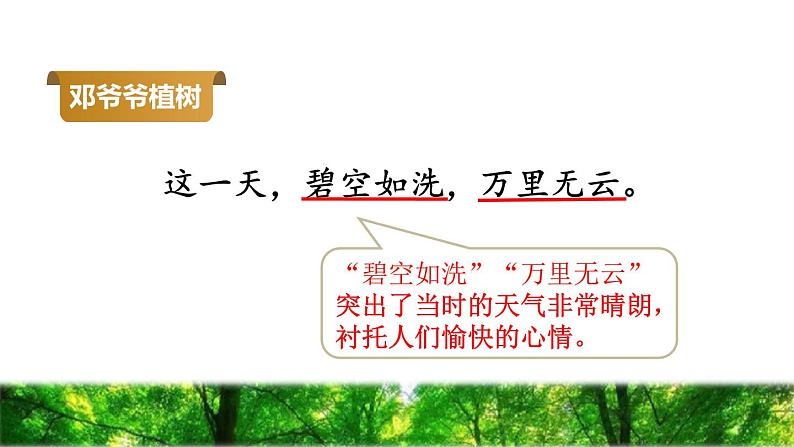 邓爷爷植树

这一天，碧空如洗，万里无云。

“碧空如洗”“万里无云”突出了当时的天气非常晴朗，衬托人们愉快的心情。